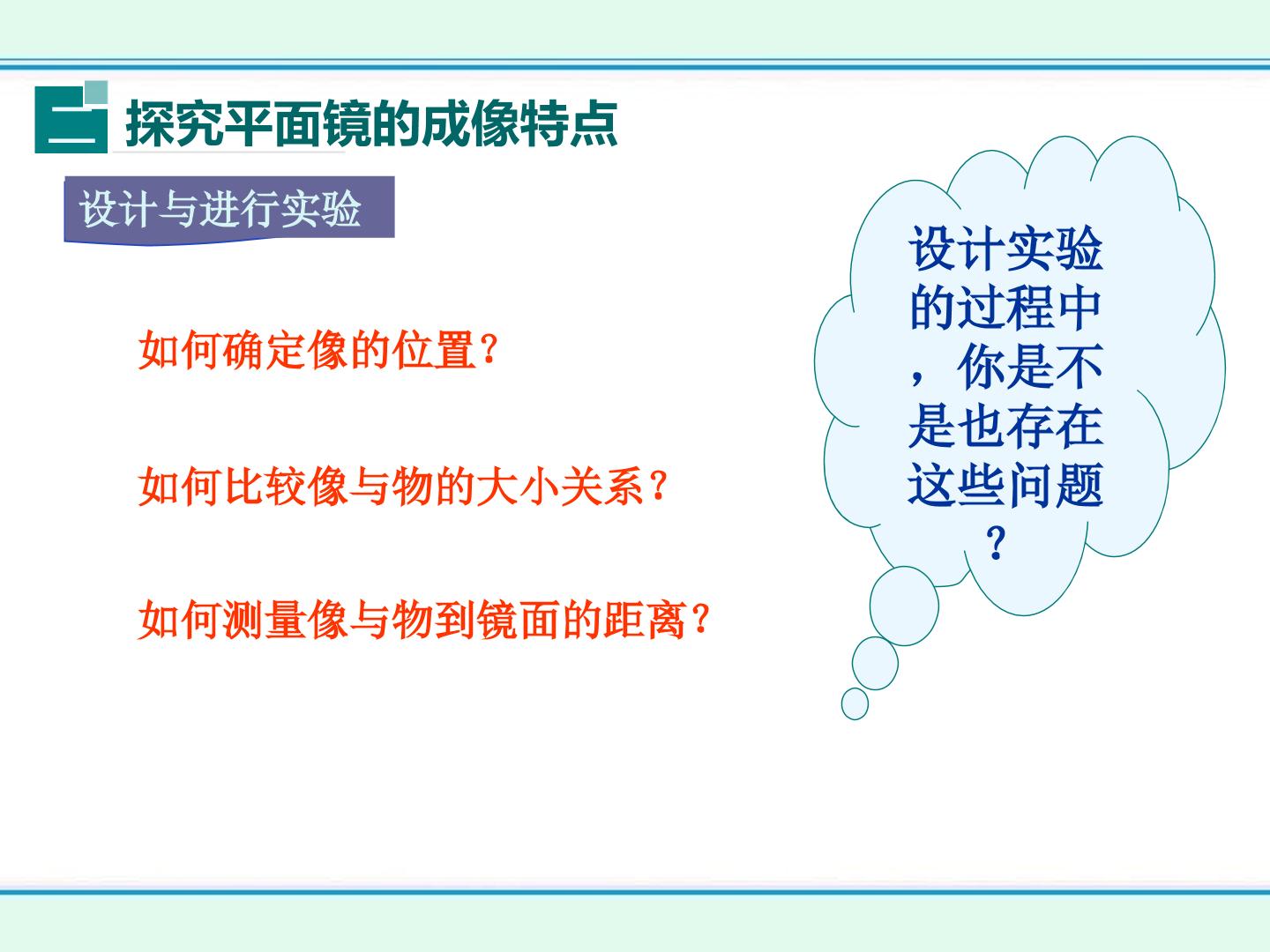 二

探究平面镜的成像特点

设计与进行实验

如何确定像的位置？

如何比较像与物的大小关系？

如何测量像与物到镜面的距离？

设计实验的过程中，你是不是也存在这些问题？